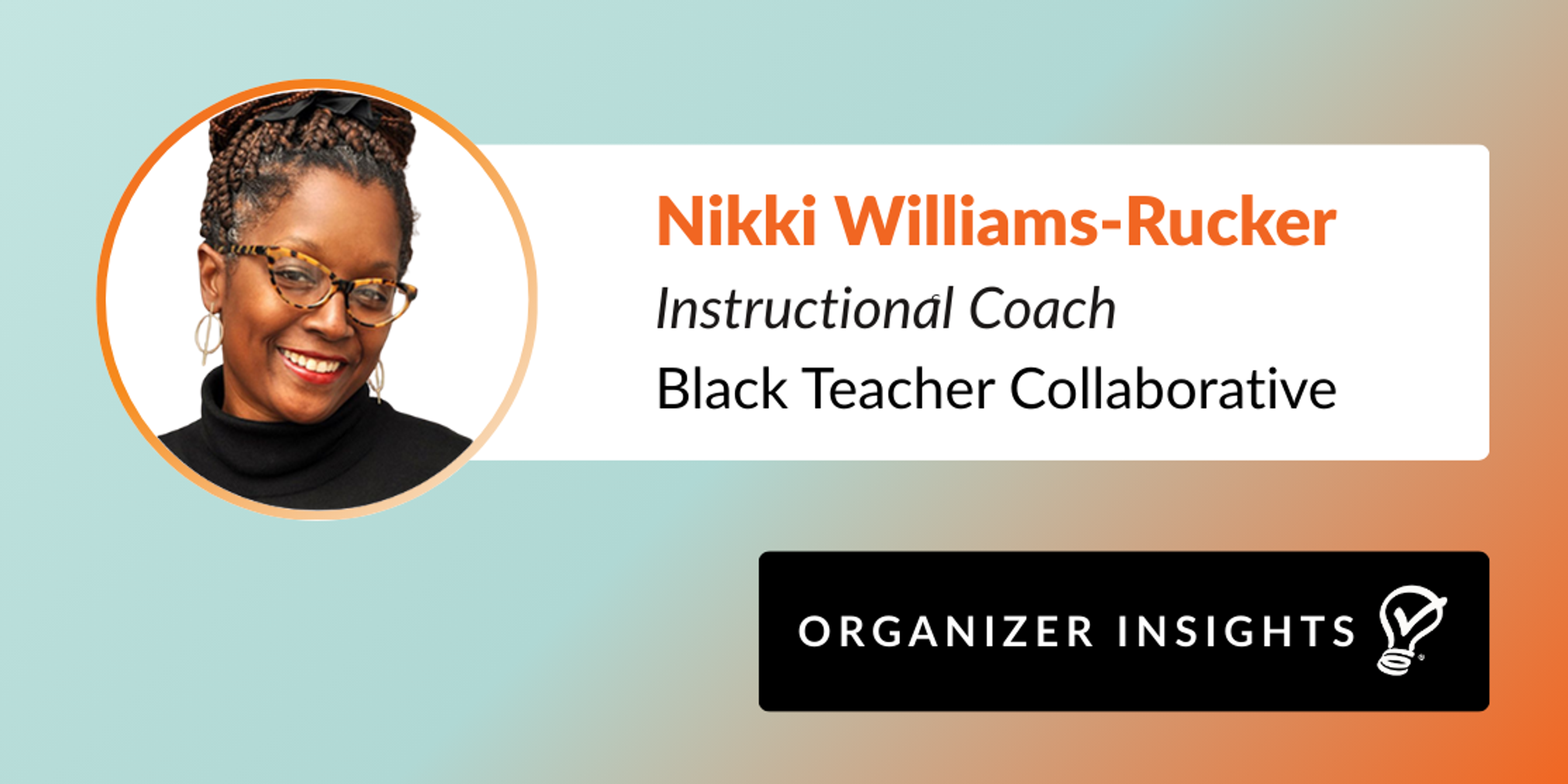 Nikki Williams-Rucker
Instructional Coach
Black Teacher Collaborative

ORGANIZER INSIGHTS